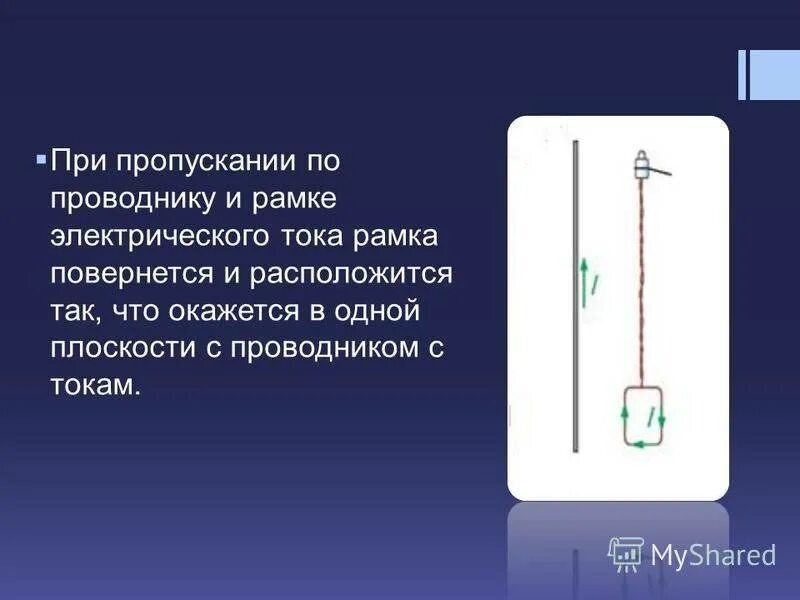 При пропускании по проводнику и рамке электрического тока рамка повернется и расположится так, что окажется в одной плоскости с проводником с токам.

$I$

$I$

MyShared